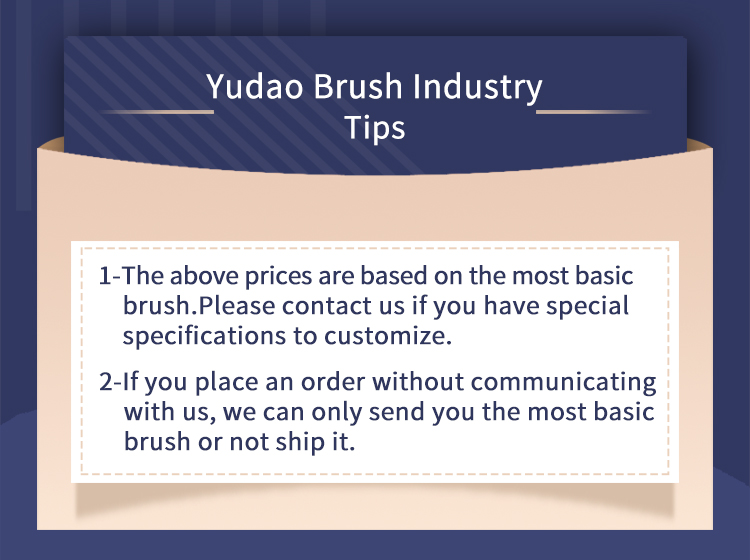 Yudao Brush Industry
Tips

1-The above prices are based on the most basic brush.Please contact us if you have special specifications to customize.

2-If you place an order without communicating with us, we can only send you the most basic brush or not ship it.